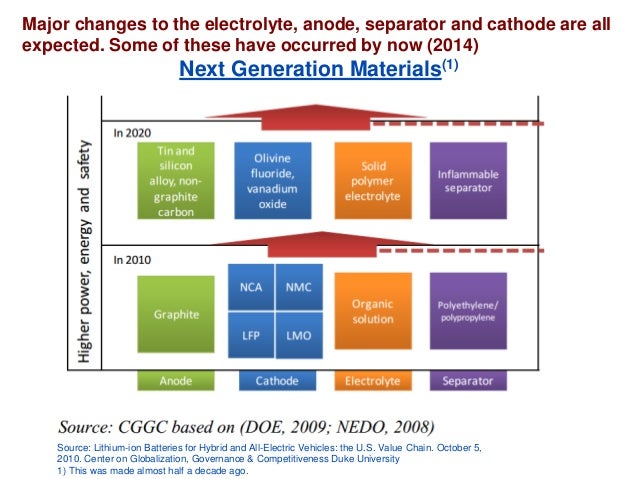 Major changes to the electrolyte, anode, separator and cathode are all expected. Some of these have occurred by now (2014)

Next Generation Materials$^{(1)}$

Higher power, energy and safety

In 2020

Tin and silicon alloy, non-graphite carbon

Olivine fluoride, vanadium oxide

Solid polymer electrolyte

Inflammable separator

In 2010

Graphite

NCA

NMC

LFP

LMO

Organic solution

Polyethylene/ polypropylene

Anode

Cathode

Electrolyte

Separator

Source: CGGC based on (DOE, 2009; NEDO, 2008)

Source: Lithium-ion Batteries for Hybrid and All-Electric Vehicles: the U.S. Value Chain. October 5, 2010. Center on Globalization, Governance & Competitiveness Duke University
1) This was made almost half a decade ago.